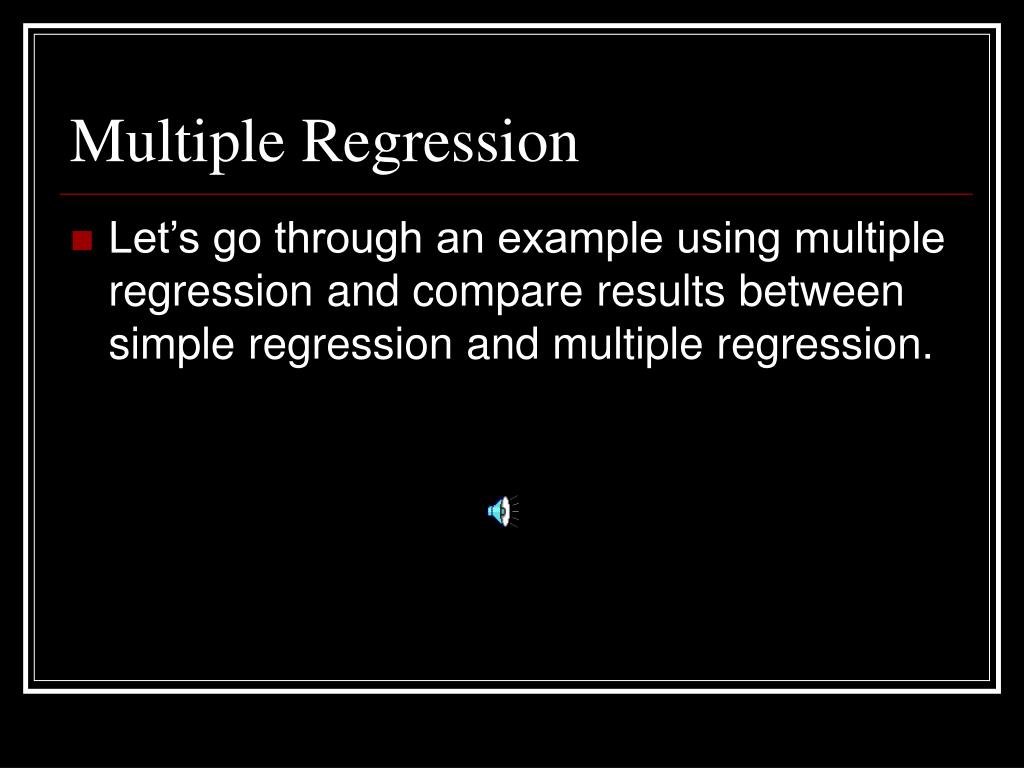 Multiple Regression

Let’s go through an example using multiple regression and compare results between simple regression and multiple regression.